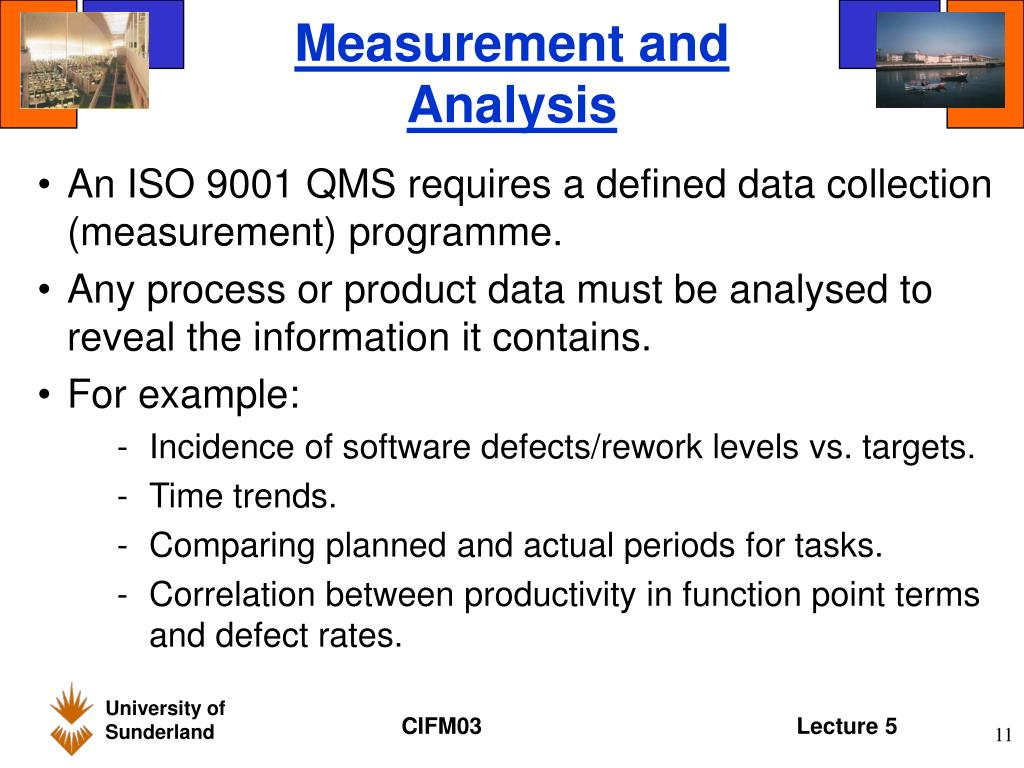 Measurement and Analysis

• An ISO 9001 QMS requires a defined data collection (measurement) programme.
• Any process or product data must be analysed to reveal the information it contains.
• For example:
- Incidence of software defects/rework levels vs. targets.
- Time trends.
- Comparing planned and actual periods for tasks.
- Correlation between productivity in function point terms and defect rates.

University of Sunderland

CIFM03

Lecture 5

11